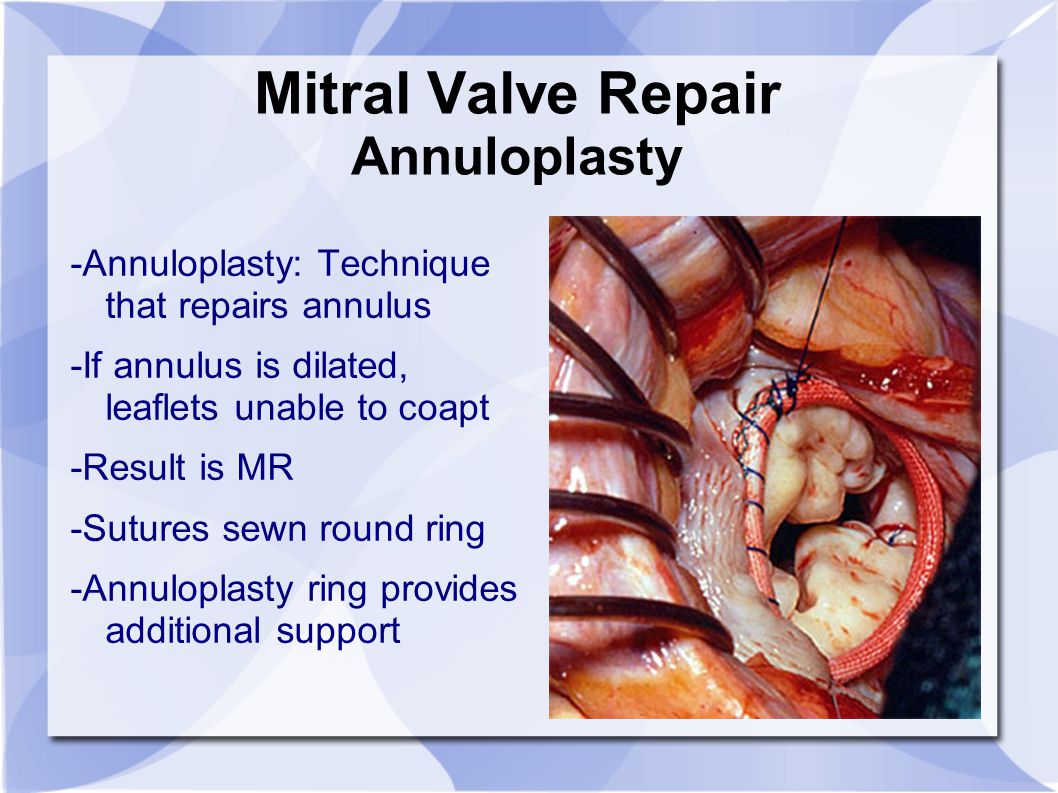 Mitral Valve Repair
Annuloplasty

-Annuloplasty: Technique that repairs annulus

-If annulus is dilated, leaflets unable to coapt

-Result is MR

-Sutures sewn round ring

-Annuloplasty ring provides additional support